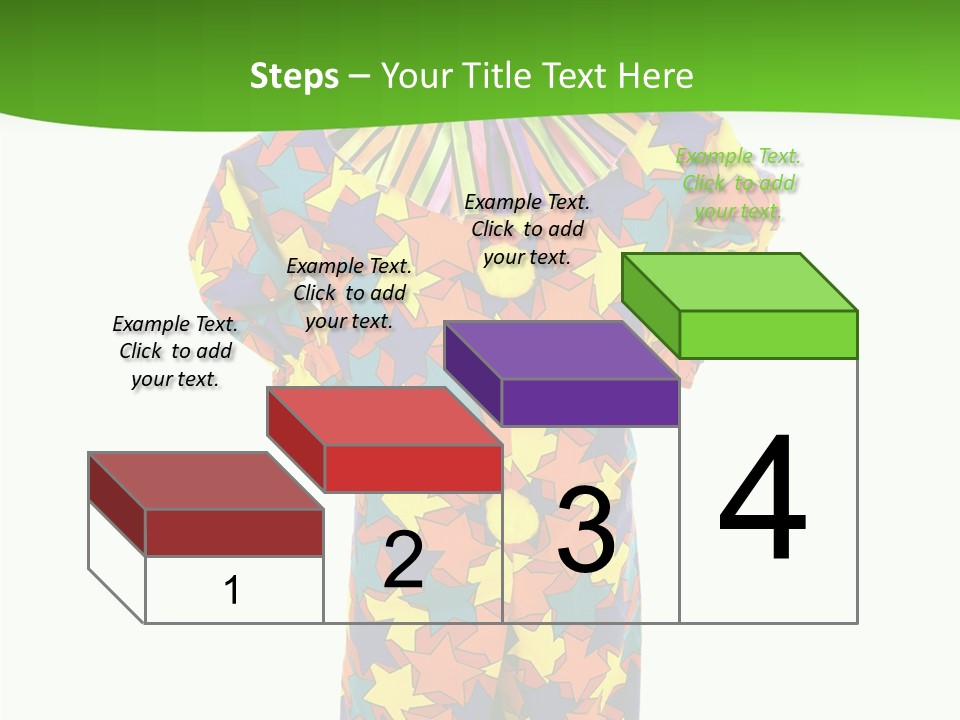 Steps – Your Title Text Here

Example Text. Click to add your text.

Example Text. Click to add your text.

Example Text. Click to add your text.

Example Text. Click to add your text.

1

2

3

4